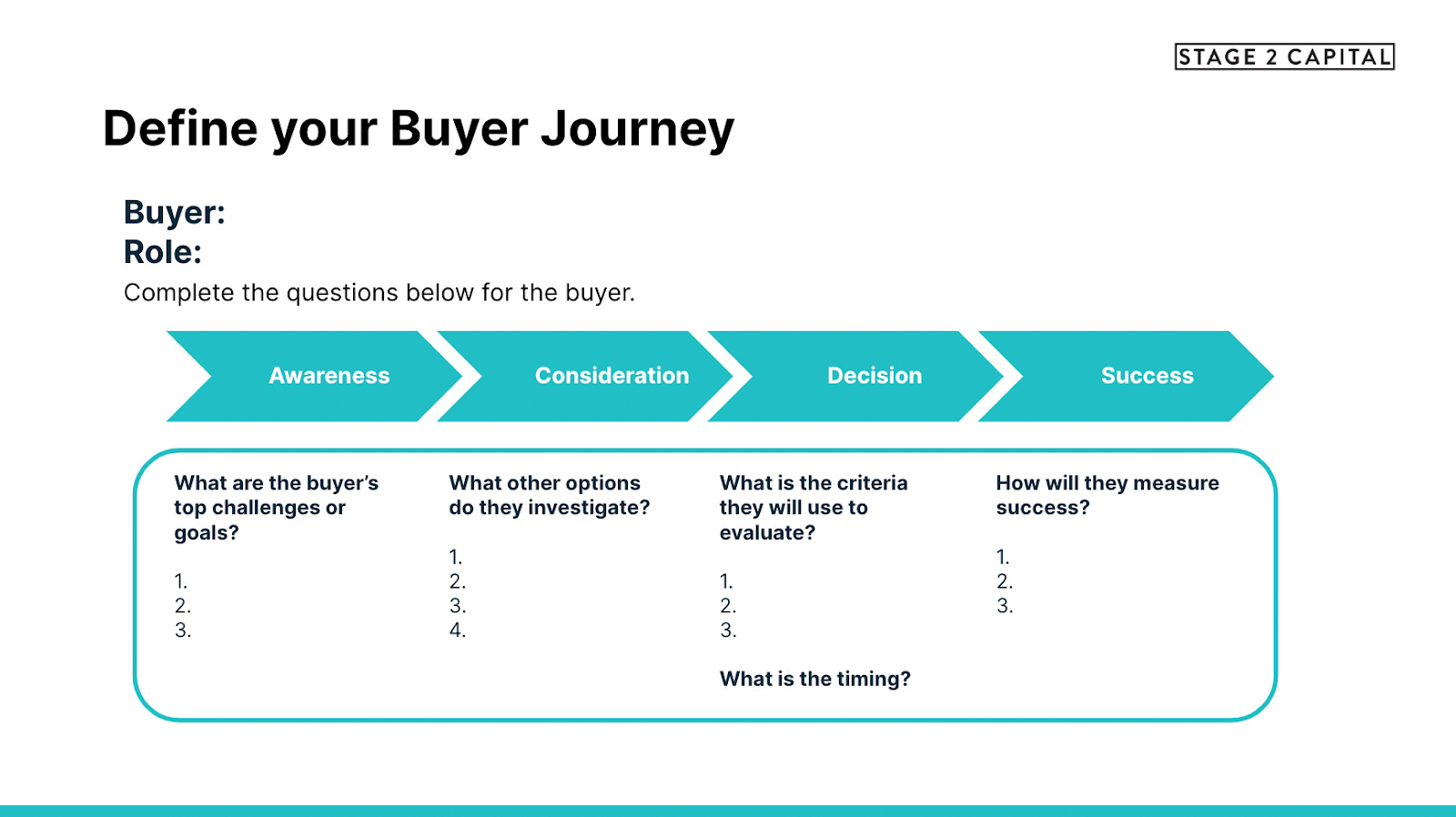 STAGE 2 CAPITAL

Define your Buyer Journey

Buyer:
Role:
Complete the questions below for the buyer.

Awareness

Consideration

Decision

Success

What are the buyer's top challenges or goals?

1.
2.
3.

What other options do they investigate?

1.
2.
3.
4.

What is the criteria they will use to evaluate?

1.
2.
3.

What is the timing?

How will they measure success?

1.
2.
3.